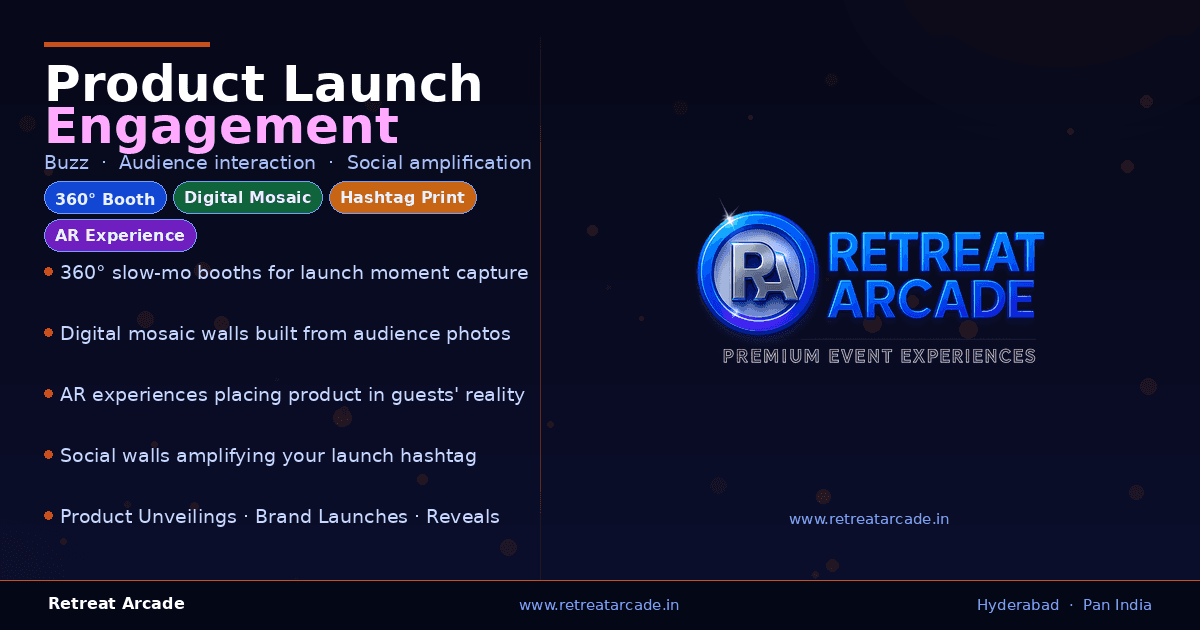 Product Launch
Engagement

Buzz · Audience interaction · Social amplification

360° Booth Digital Mosaic Hashtag Print
AR Experience

360° slow-mo booths for launch moment capture

Digital mosaic walls built from audience photos

AR experiences placing product in guests' reality

Social walls amplifying your launch hashtag

Product Unveilings · Brand Launches · Reveals

RA
RETREAT
ARCADE
PREMIUM EVENT EXPERIENCES

www.retreatarcade.in

Retreat Arcade
www.retreatarcade.in
Hyderabad · Pan India